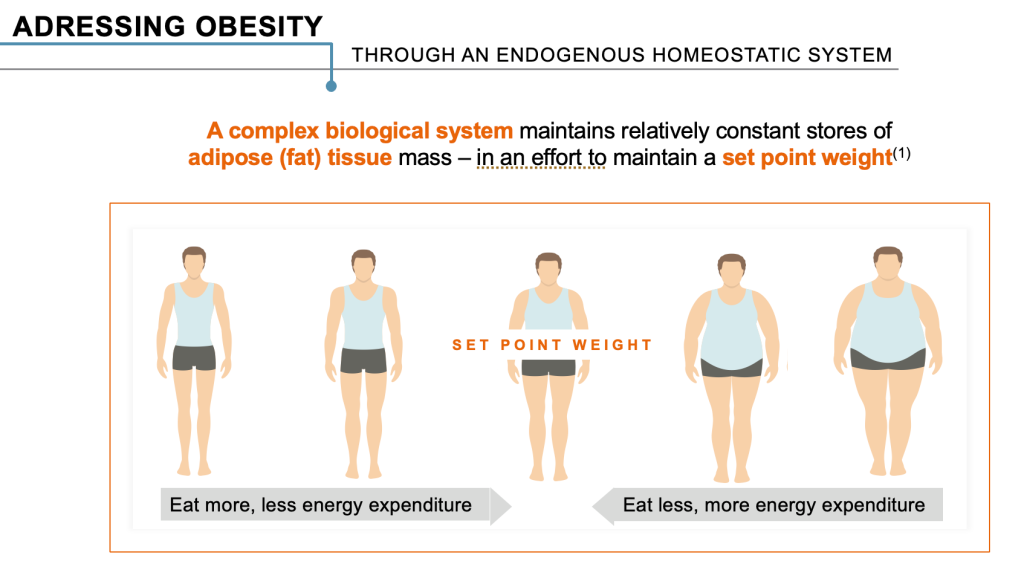 ADRESSING OBESITY

THROUGH AN ENDOGENOUS HOMEOSTATIC SYSTEM

A complex biological system maintains relatively constant stores of adipose (fat) tissue mass – in an effort to maintain a set point weight$^{(1)}$

SET POINT WEIGHT

Eat more, less energy expenditure

Eat less, more energy expenditure